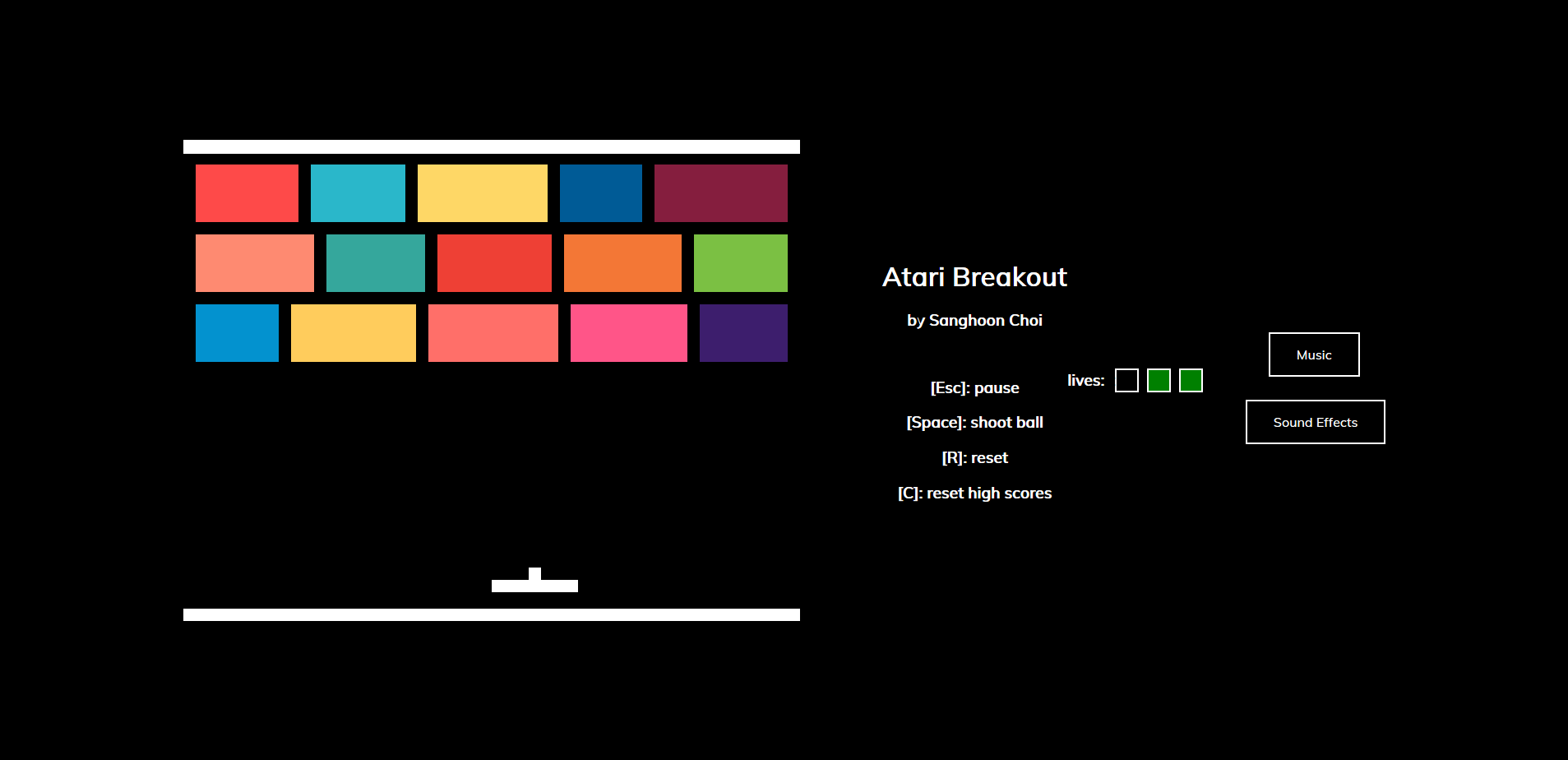 Atari Breakout

by Sanghoon Choi

[Esc]: pause

[Space]: shoot ball

[R]: reset

[C]: reset high scores

lives:

Music

Sound Effects